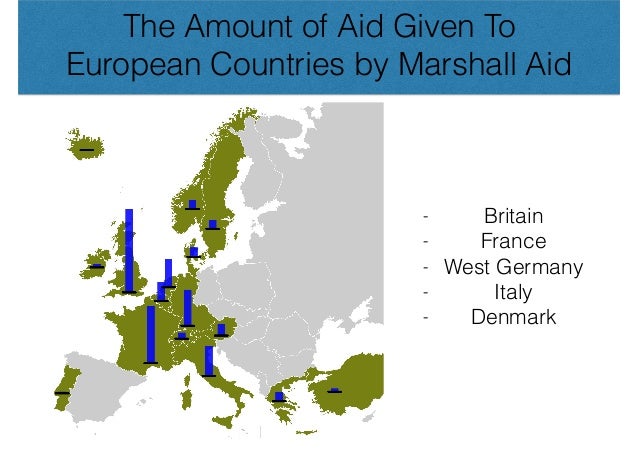 The Amount of Aid Given To European Countries by Marshall Aid

- Britain
- France
- West Germany
- Italy
- Denmark